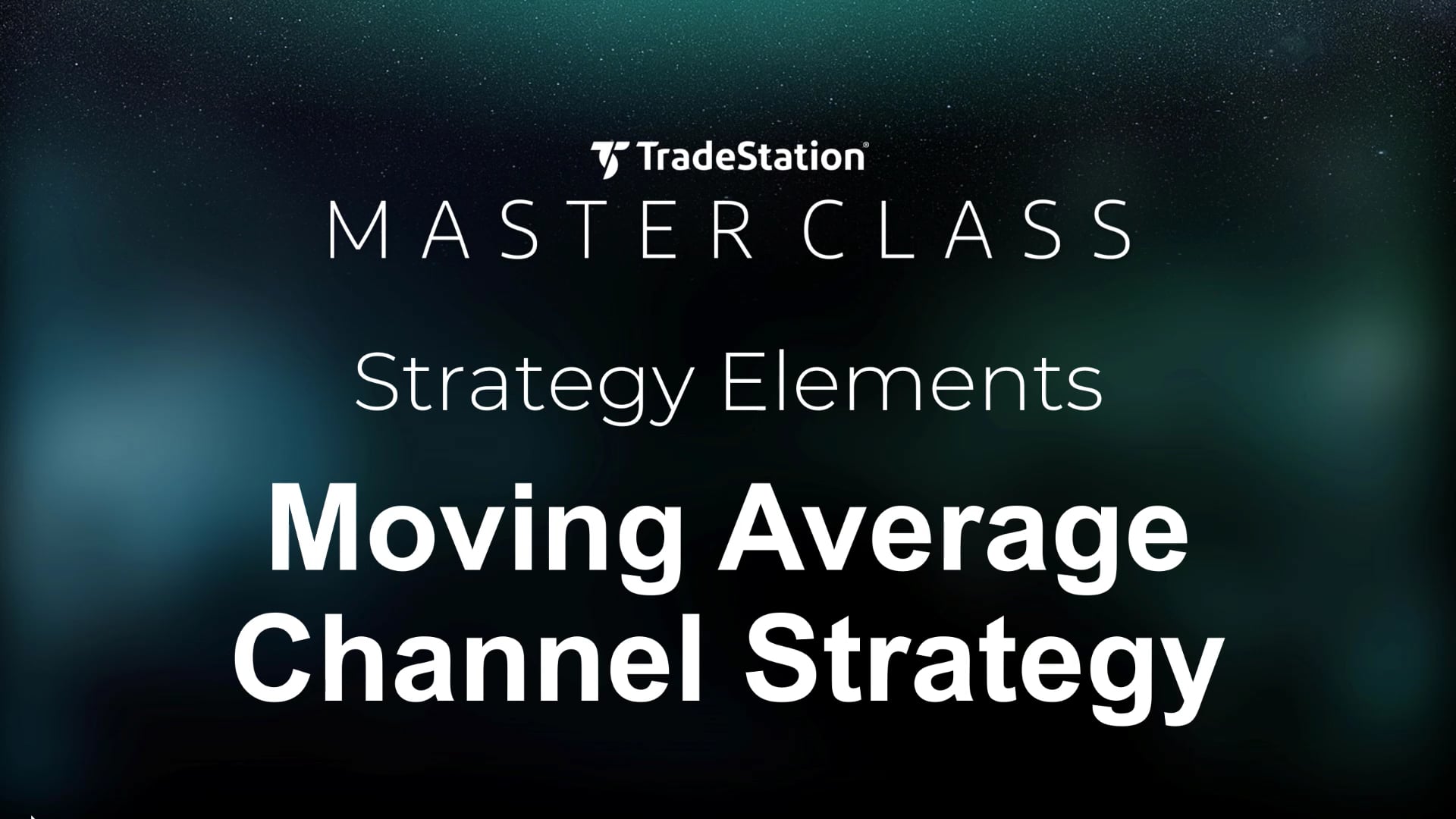 TradeStation®
MASTER CLASS

Strategy Elements

Moving Average Channel Strategy